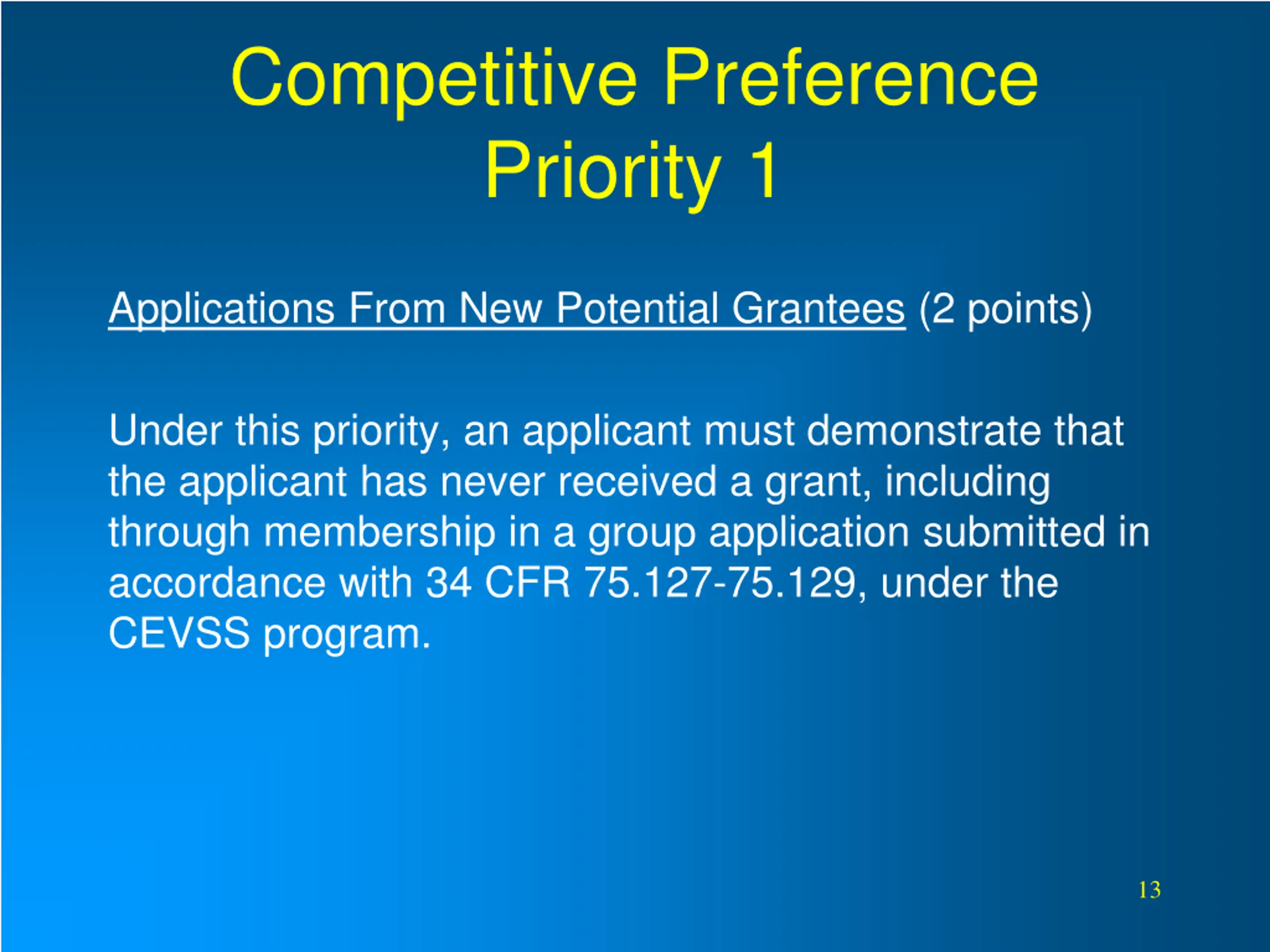 Competitive Preference Priority 1

Applications From New Potential Grantees (2 points)

Under this priority, an applicant must demonstrate that the applicant has never received a grant, including through membership in a group application submitted in accordance with 34 CFR 75.127-75.129, under the CEVSS program.

13